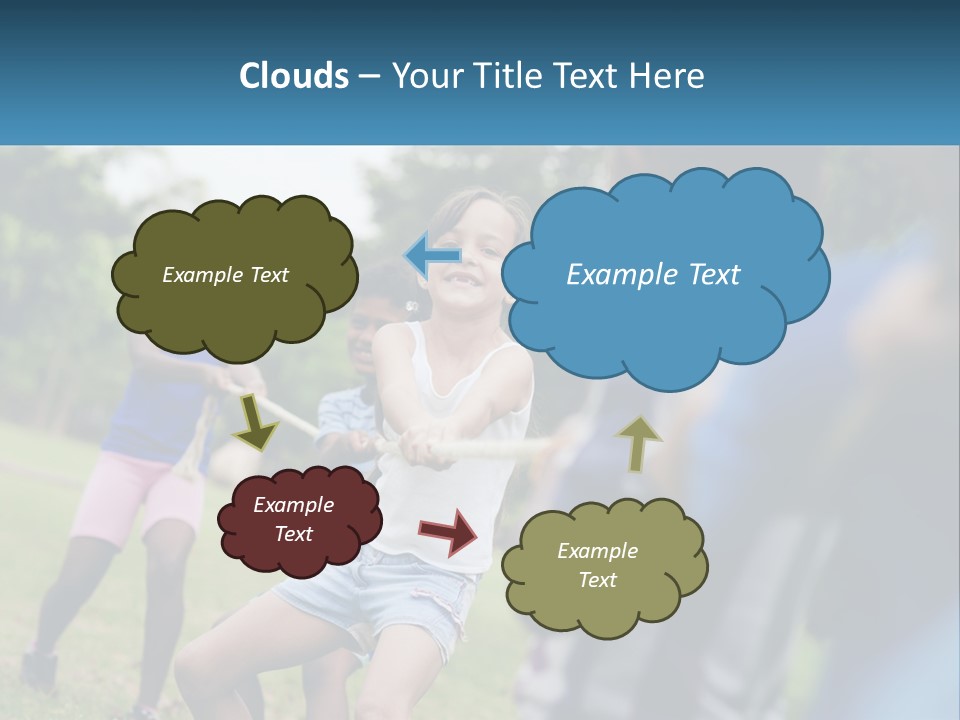 Clouds – Your Title Text Here

Example Text

Example Text

Example Text

Example Text